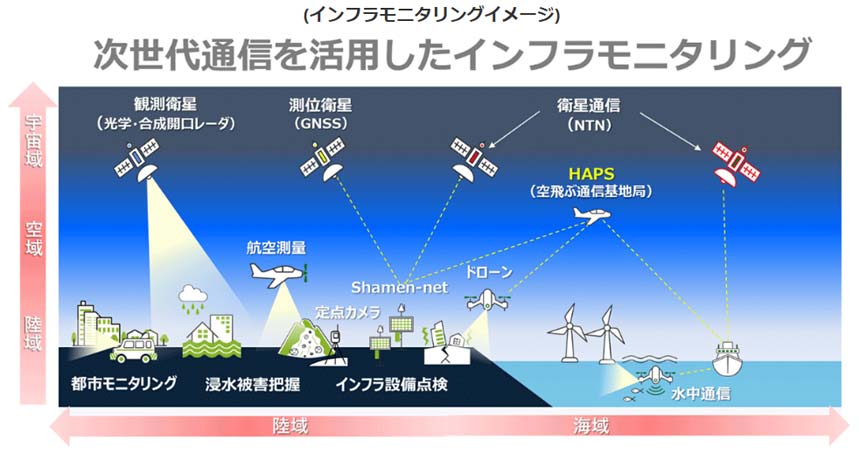 (インフラモニタリングイメージ)

次世代通信を活用したインフラモニタリング

宇宙域

空域

陸域

観測衛星
（光学・合成開口レーダ）

測位衛星
（GNSS）

衛星通信
（NTN）

HAPS
（空飛ぶ通信基地局）

航空測量

Shamen-net

ドローン

定点カメラ

都市モニタリング

浸水被害把握

インフラ設備点検

水中通信

陸域

海域